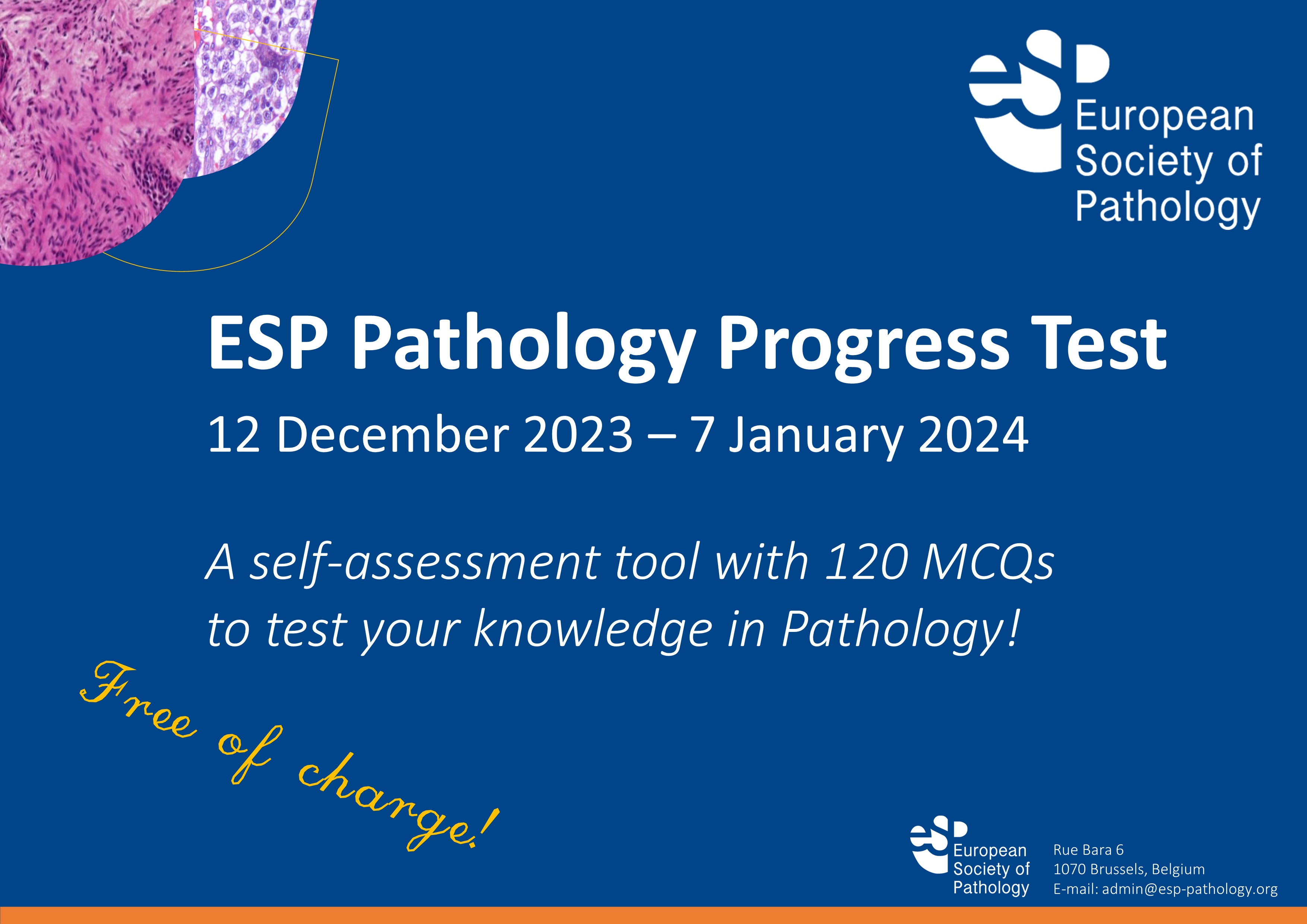 esp
European Society of Pathology

ESP Pathology Progress Test

12 December 2023 – 7 January 2024

A self-assessment tool with 120 MCQs to test your knowledge in Pathology!

Free of charge!

esp
European Society of Pathology

Rue Bara 6
1070 Brussels, Belgium
E-mail: admin@esp-pathology.org